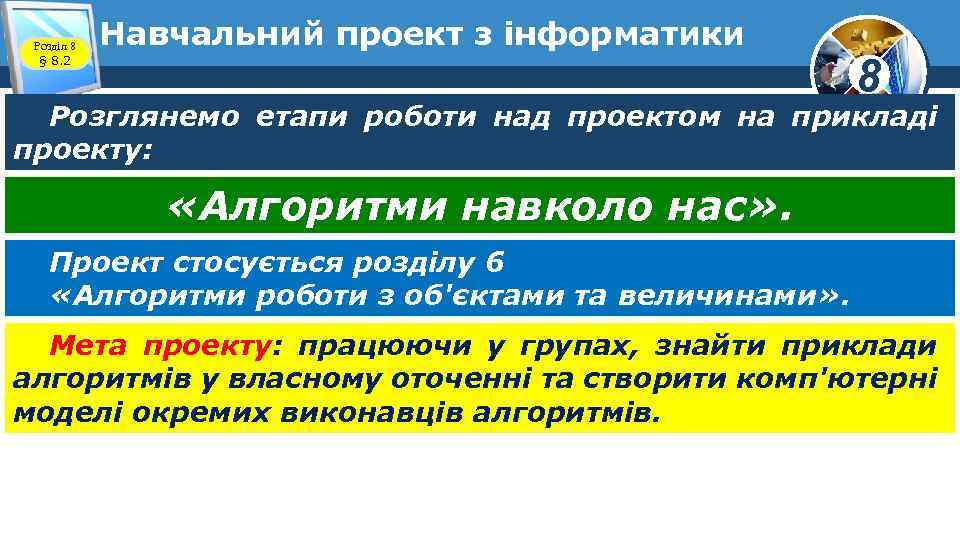 Розділ 8
§ 8.2

Навчальний проект з інформатики

8

Розглянемо етапи роботи над проектом на прикладі проекту:

«Алгоритми навколо нас».

Проект стосується розділу 6
«Алгоритми роботи з об'єктами та величинами».

Мета проекту: працюючи у групах, знайти приклади алгоритмів у власному оточенні та створити комп'ютерні моделі окремих виконавців алгоритмів.